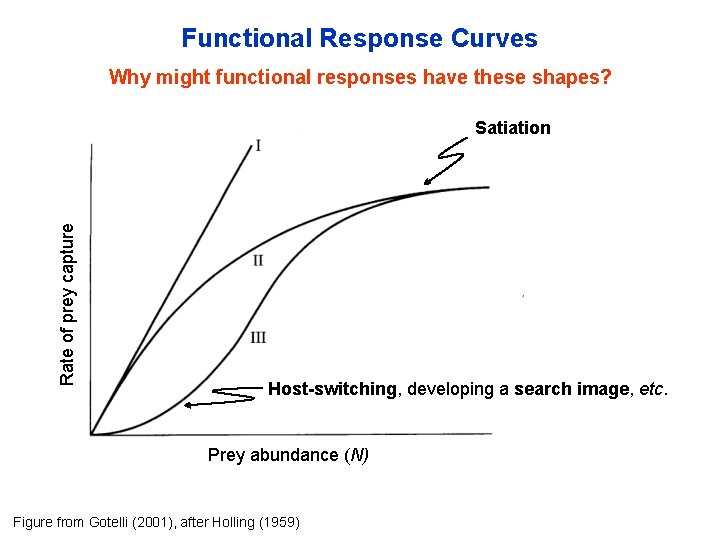 Functional Response Curves

Why might functional responses have these shapes?

Satiation

I

II

III

Rate of prey capture

Host-switching, developing a search image, etc.

Prey abundance (N)

Figure from Gotelli (2001), after Holling (1959)